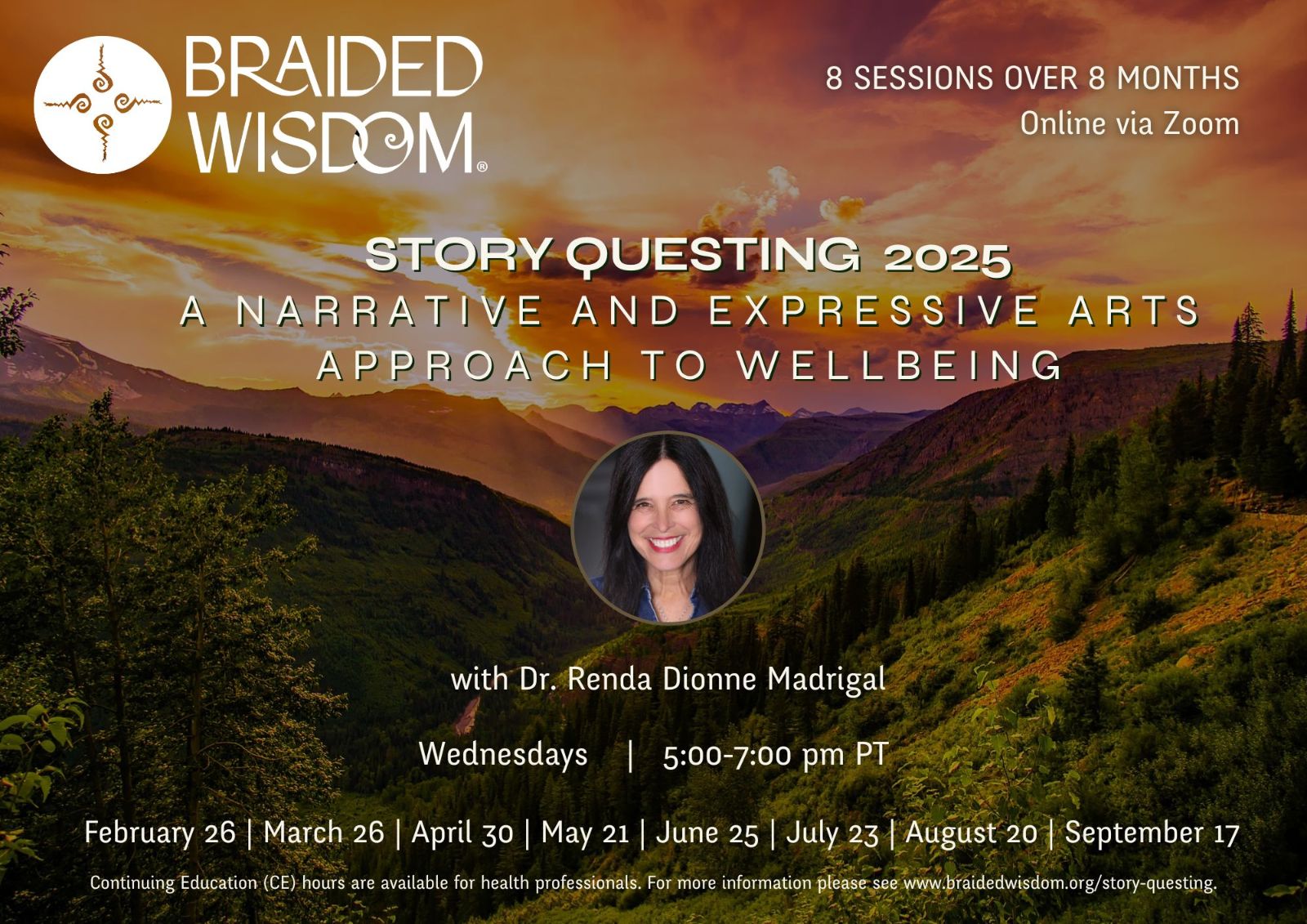 BRAIDED WISDOM®

8 SESSIONS OVER 8 MONTHS
Online via Zoom

STORY QUESTING 2025
A NARRATIVE AND EXPRESSIVE ARTS APPROACH TO WELLBEING

with Dr. Renda Dionne Madrigal

Wednesdays | 5:00-7:00 pm PT

February 26 | March 26 | April 30 | May 21 | June 25 | July 23 | August 20 | September 17

Continuing Education (CE) hours are available for health professionals. For more information please see www.braidedwisdom.org/story-questing.